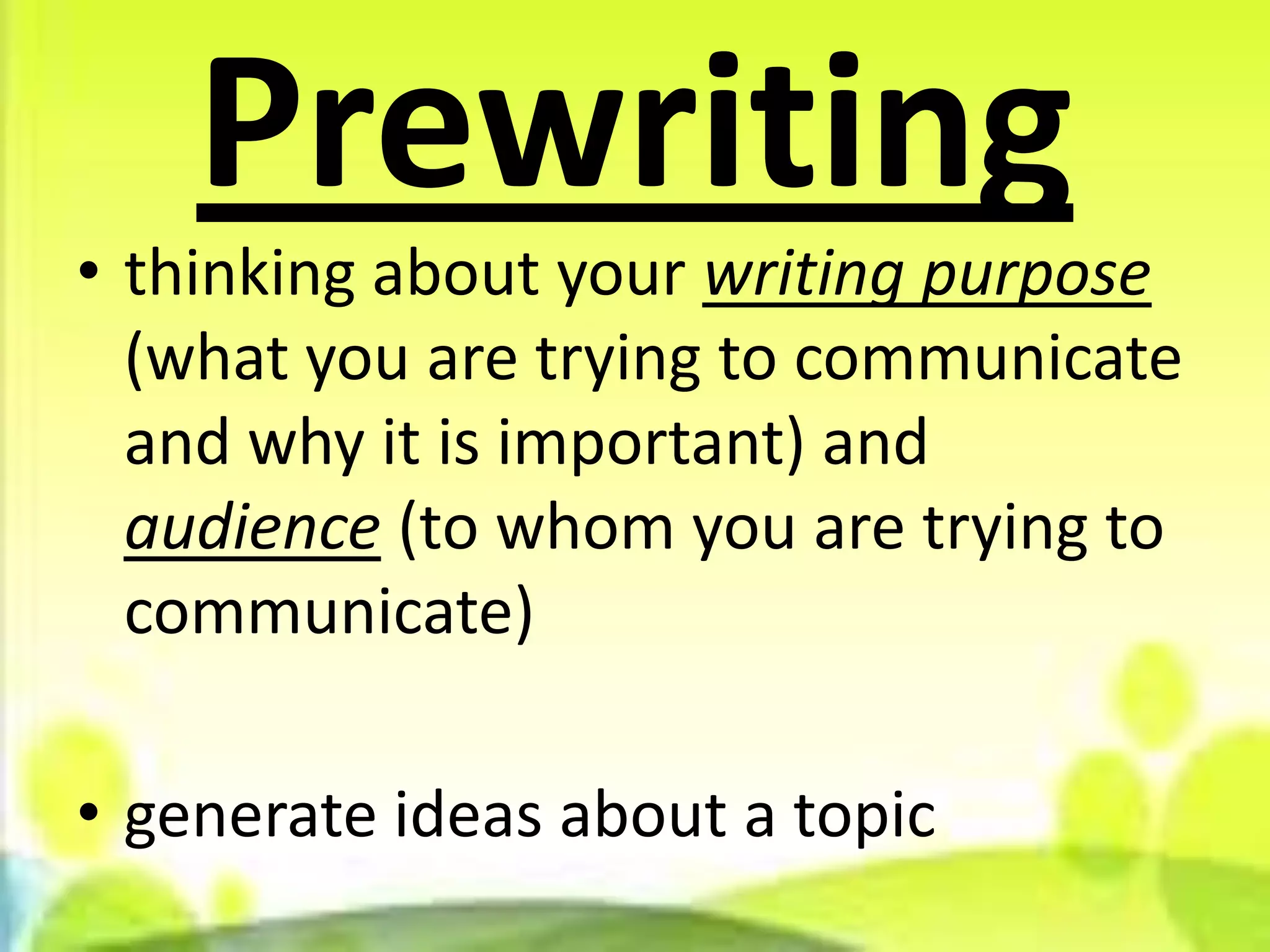 Prewriting

• thinking about your writing purpose (what you are trying to communicate and why it is important) and audience (to whom you are trying to communicate)

• generate ideas about a topic